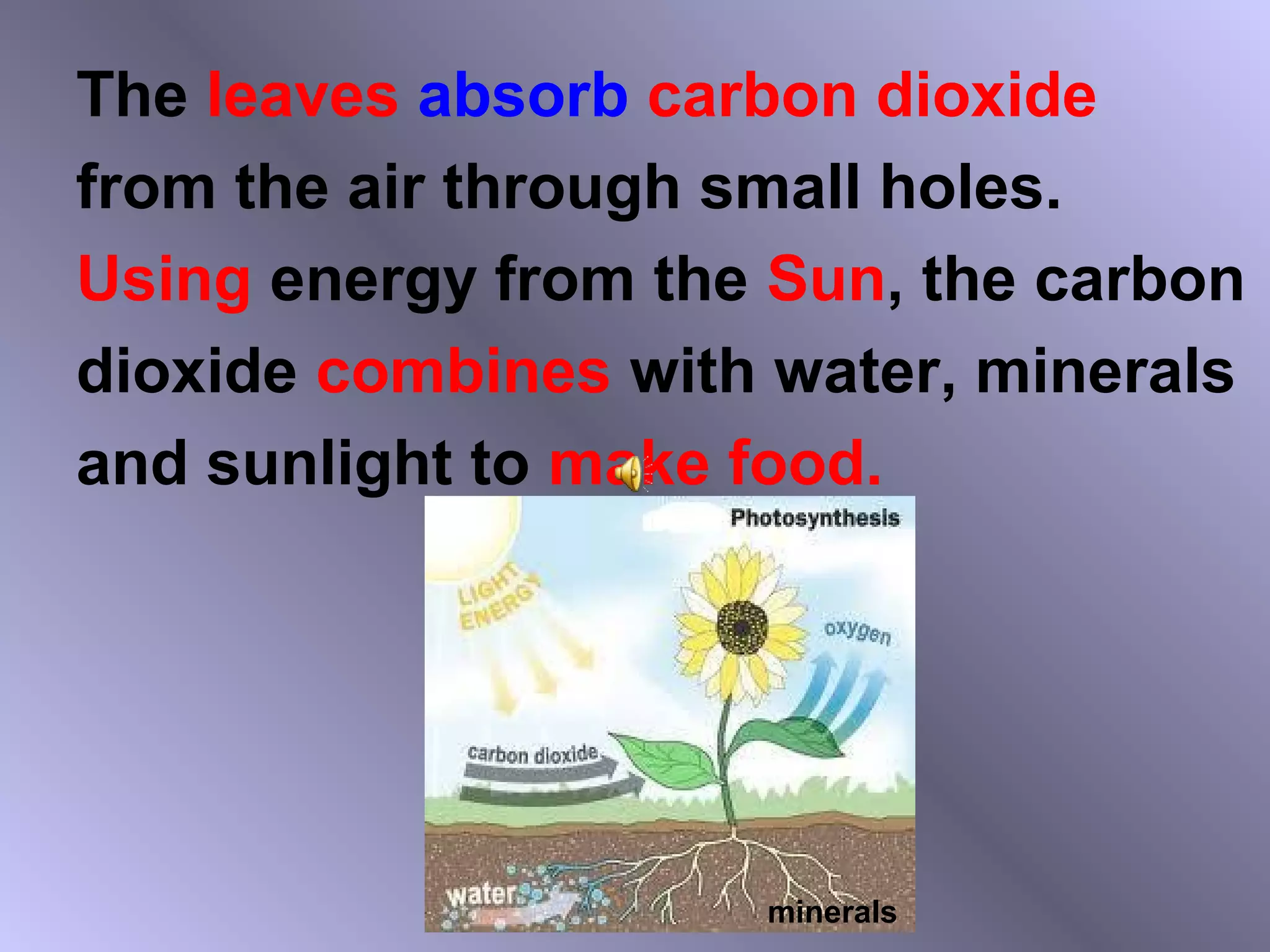 The leaves absorb carbon dioxide from the air through small holes. Using energy from the Sun, the carbon dioxide combines with water, minerals and sunlight to make food.

Photosynthesis

LIGHT ENERGY

oxygen

carbon dioxide

water

minerals